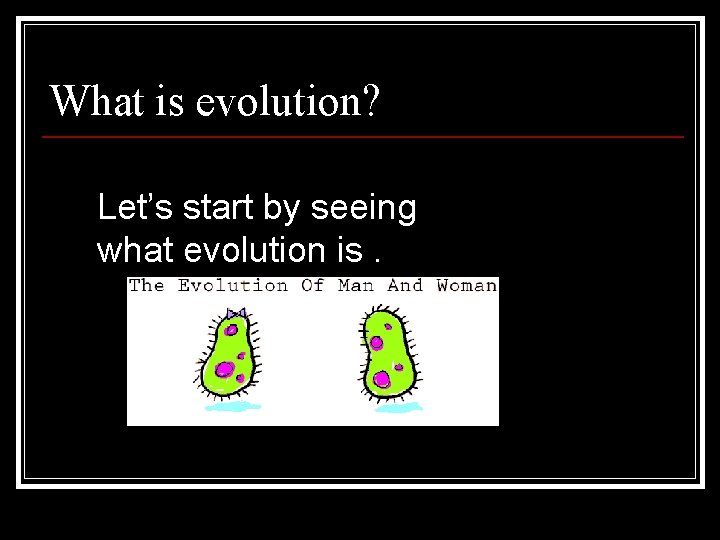 What is evolution?

Let’s start by seeing what evolution is .

The Evolution Of Man And Woman